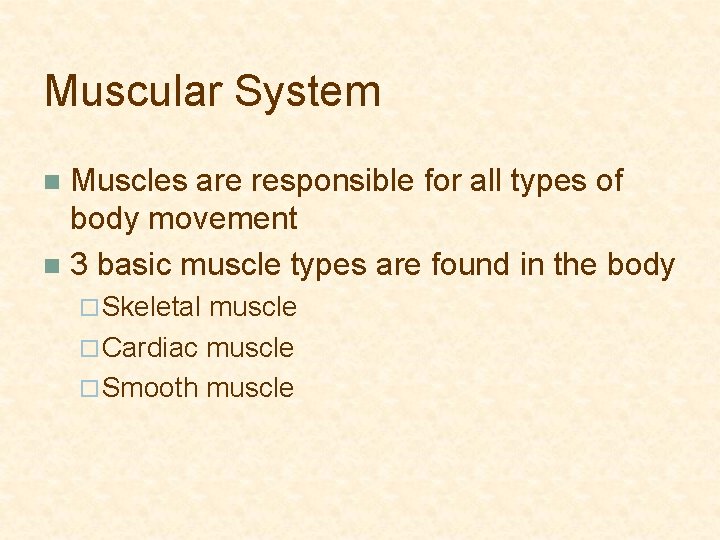 Muscular System

- Muscles are responsible for all types of body movement
- 3 basic muscle types are found in the body
  - Skeletal muscle
  - Cardiac muscle
  - Smooth muscle